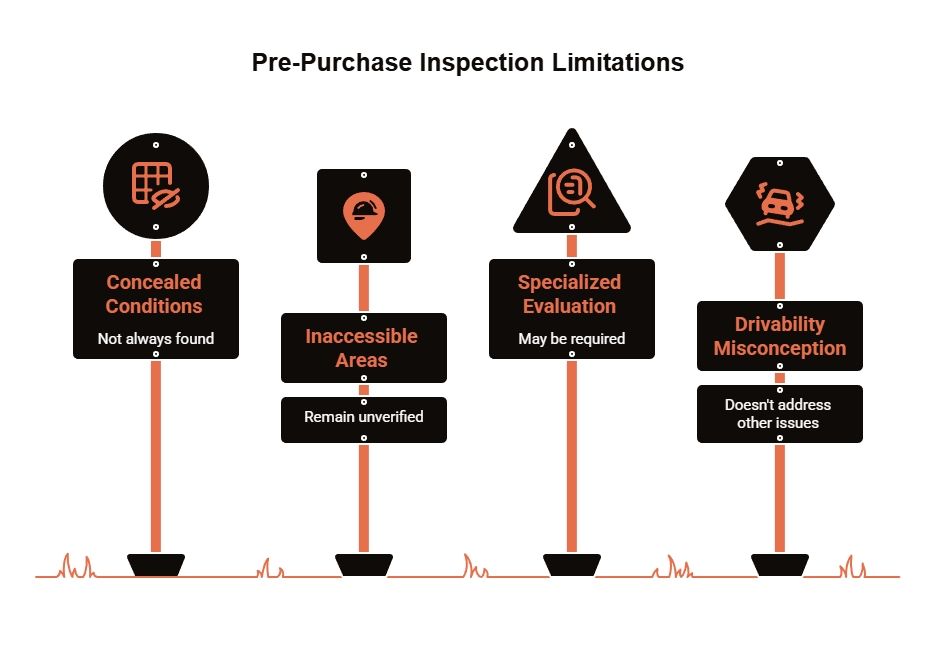 Pre-Purchase Inspection Limitations

Concealed Conditions
Not always found

Inaccessible Areas
Remain unverified

Specialized Evaluation
May be required

Drivability Misconception
Doesn't address other issues